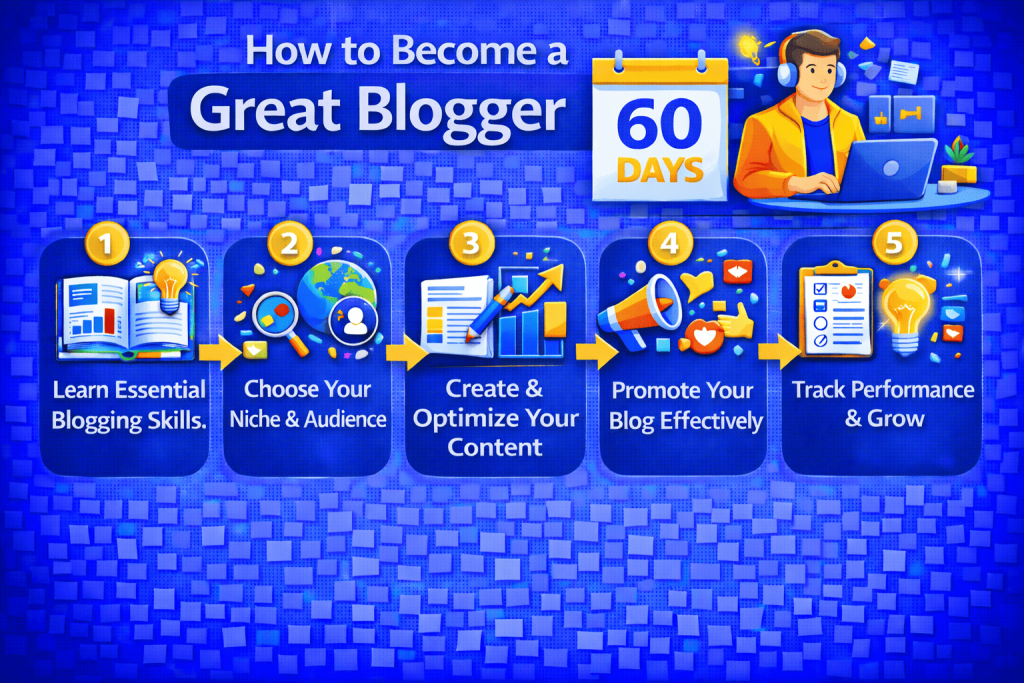 How to Become a
Great Blogger

60
DAYS

1
Learn Essential Blogging Skills.

2
Choose Your Niche & Audience

3
Create & Optimize Your Content

4
Promote Your Blog Effectively

5
Track Performance & Grow